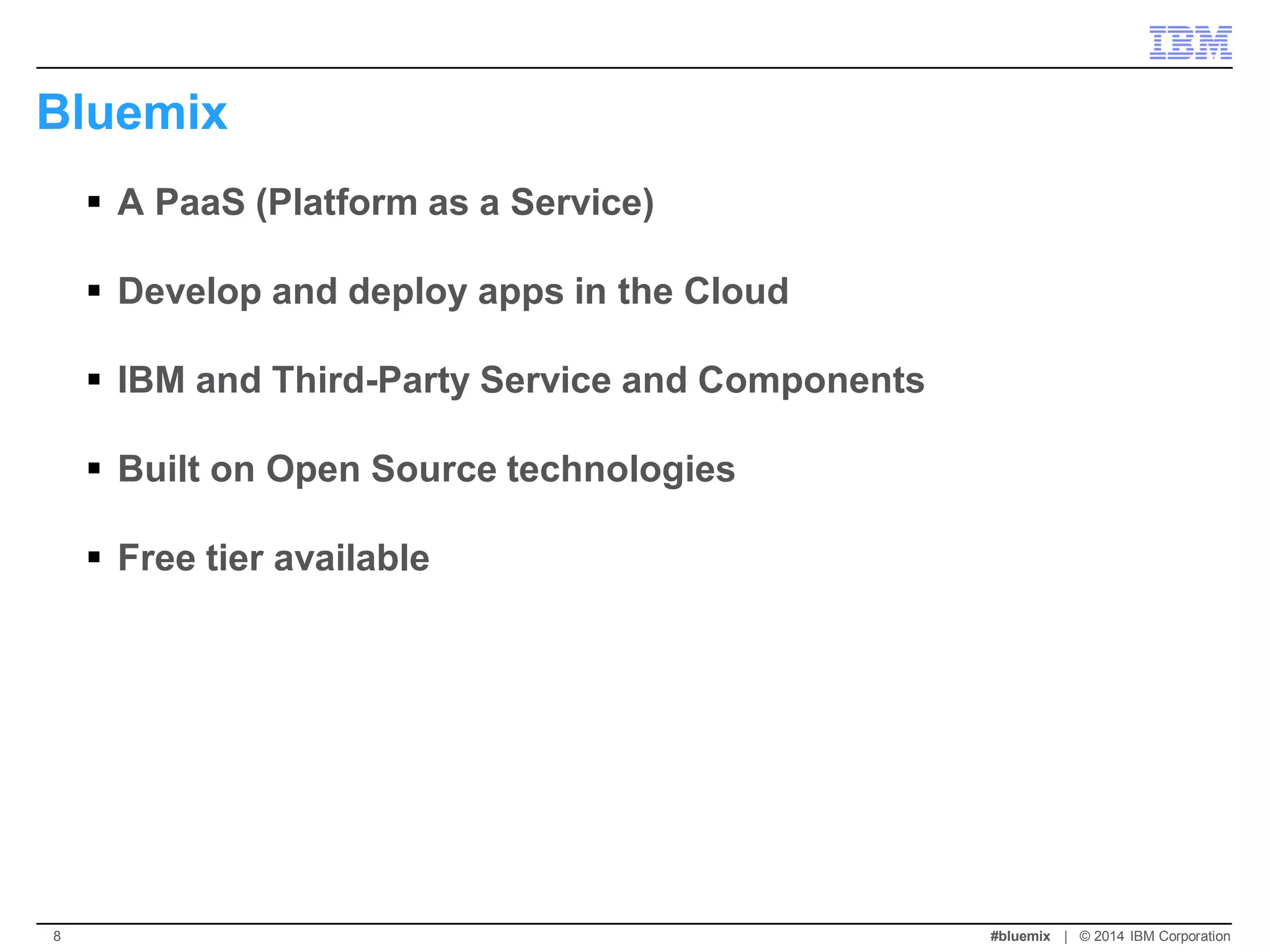 IBM

Bluemix

▪ A PaaS (Platform as a Service)

▪ Develop and deploy apps in the Cloud

▪ IBM and Third-Party Service and Components

▪ Built on Open Source technologies

▪ Free tier available

8

#bluemix | © 2014 IBM Corporation